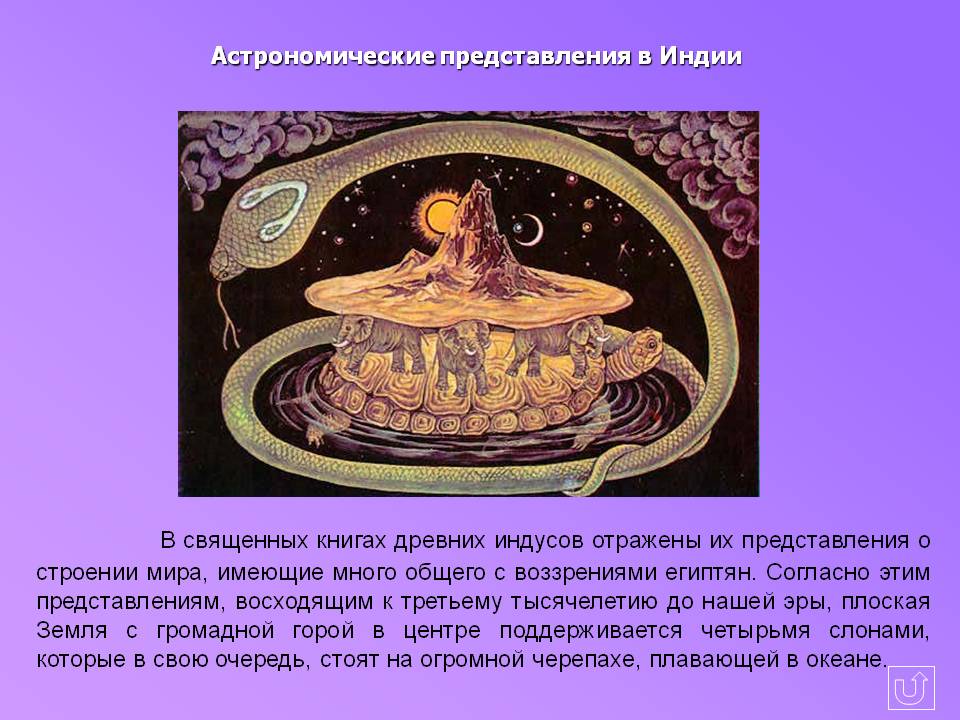 Астрономические представления в Индии

В священных книгах древних индусов отражены их представления о строении мира, имеющие много общего с воззрениями египтян. Согласно этим представлениям, восходящим к третьему тысячелетию до нашей эры, плоская Земля с громадной горой в центре поддерживается четырьмя слонами, которые в свою очередь, стоят на огромной черепахе, плавающей в океане.